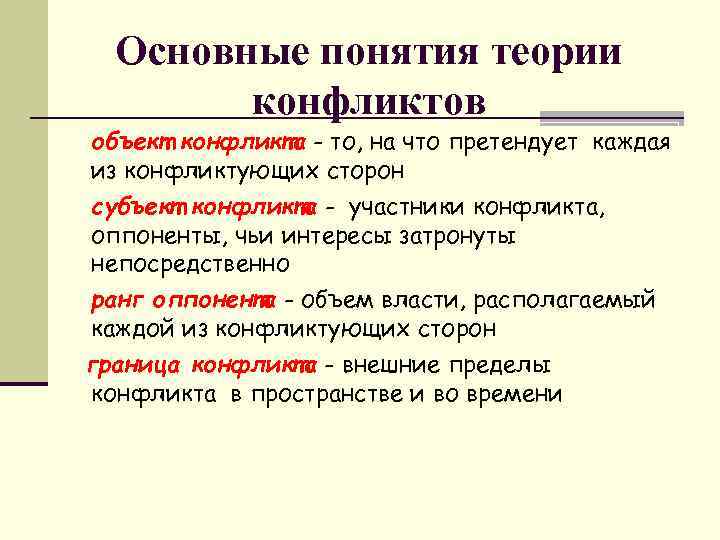 Основные понятия теории конфликтов

объект конфликта - то, на что претендует каждая из конфликтующих сторон

субъект конфликта - участники конфликта, оппоненты, чьи интересы затронуты непосредственно

ранг оппонента - объем власти, располагаемый каждой из конфликтующих сторон

граница конфликта - внешние пределы конфликта в пространстве и во времени